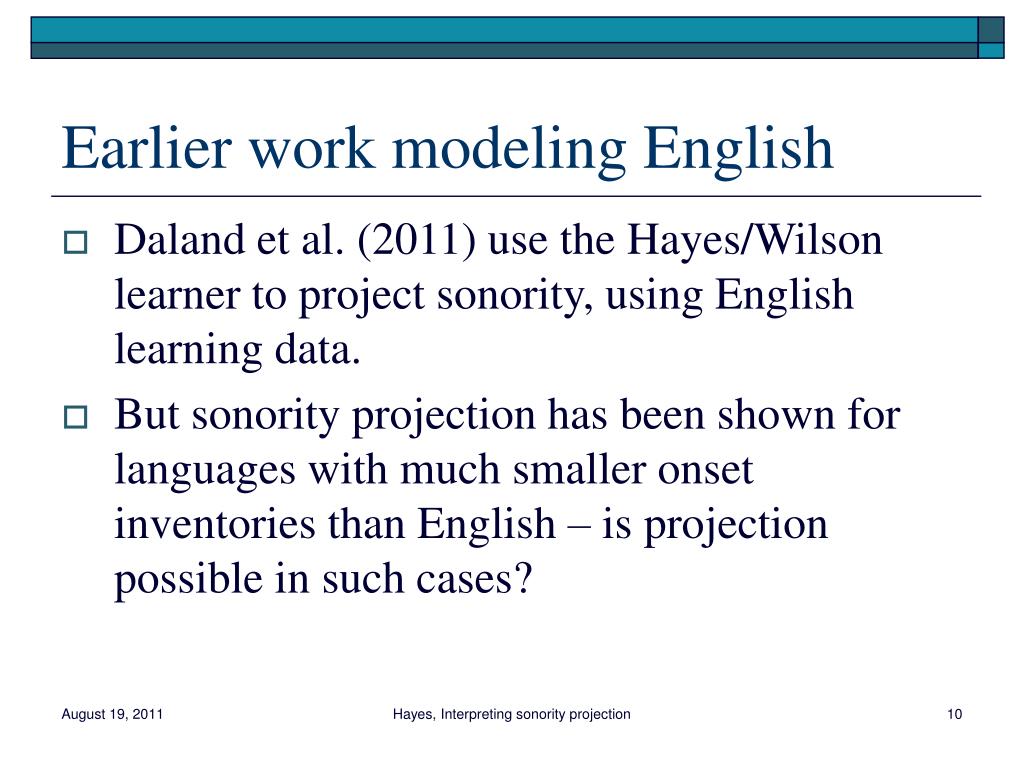 Earlier work modeling English

Daland et al. (2011) use the Hayes/Wilson learner to project sonority, using English learning data.

But sonority projection has been shown for languages with much smaller onset inventories than English – is projection possible in such cases?

August 19, 2011

Hayes, Interpreting sonority projection

10